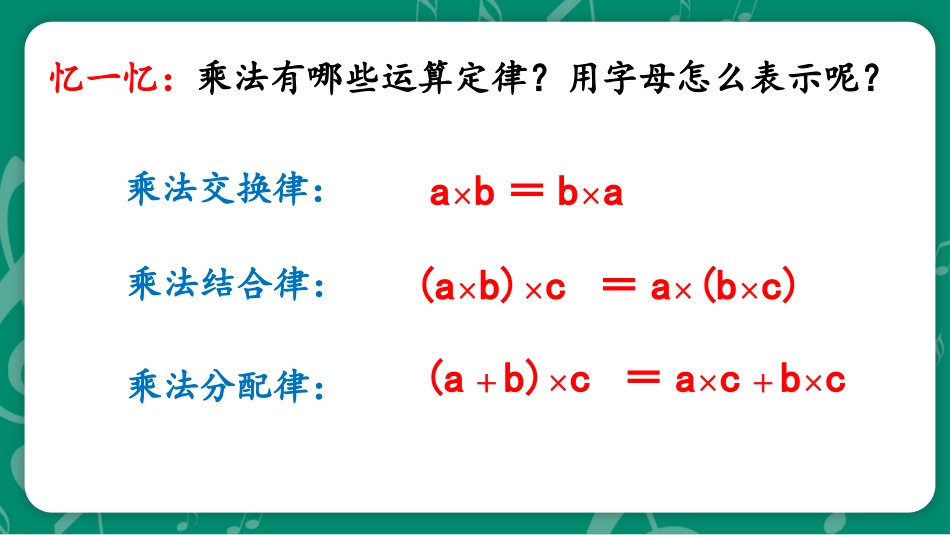 忆一忆：乘法有哪些运算定律？用字母怎么表示呢？

乘法交换律： $a \times b = b \times a$

乘法结合律： $(a \times b) \times c = a \times (b \times c)$

乘法分配律： $(a + b) \times c = a \times c + b \times c$